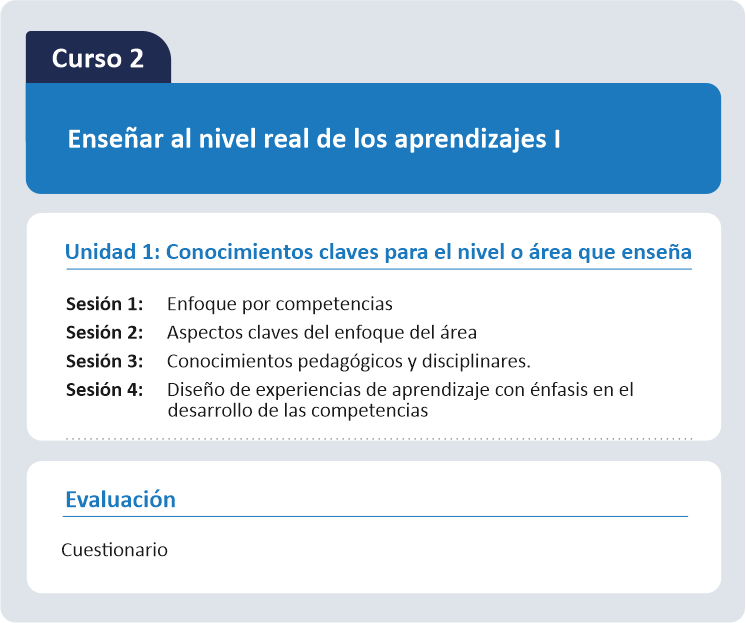 Curso 2

Enseñar al nivel real de los aprendizajes I

Unidad 1: Conocimientos claves para el nivel o área que enseña

Sesión 1: Enfoque por competencias
Sesión 2: Aspectos claves del enfoque del área
Sesión 3: Conocimientos pedagógicos y disciplinares.
Sesión 4: Diseño de experiencias de aprendizaje con énfasis en el desarrollo de las competencias

Evaluación

Cuestionario